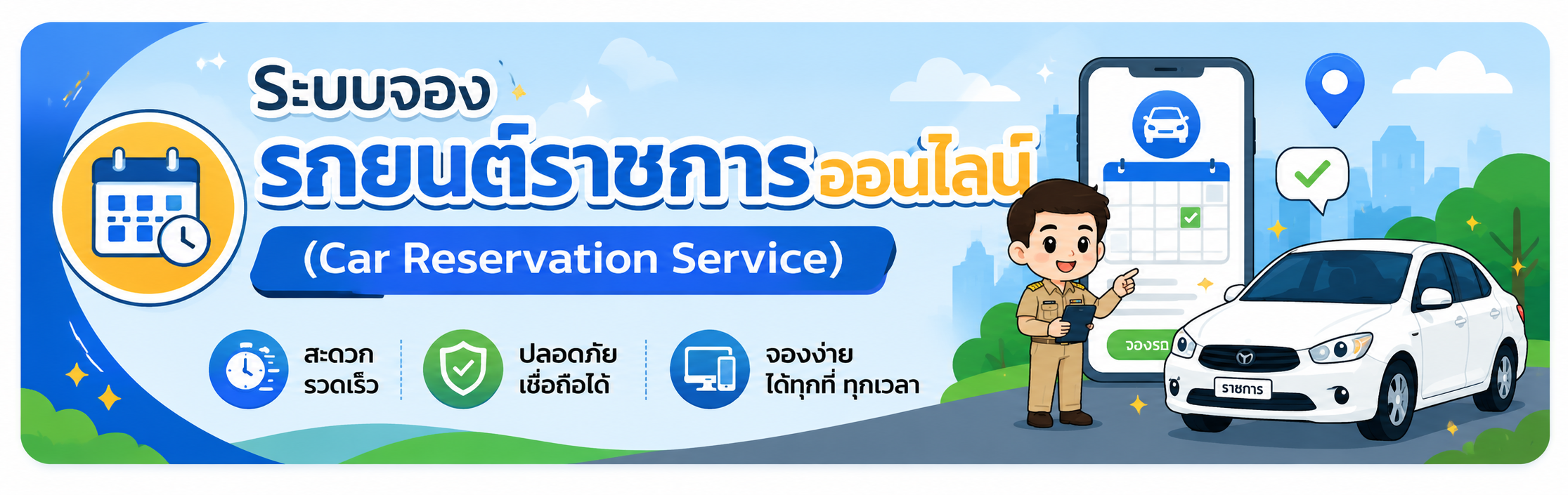 ระบบจอง
รถยนต์ราชการออนไลน์
(Car Reservation Service)

สะดวก รวดเร็ว

ปลอดภัย เชื่อถือได้

จองง่าย ได้ทุกที่ ทุกเวลา

จองรถ

ราชการ